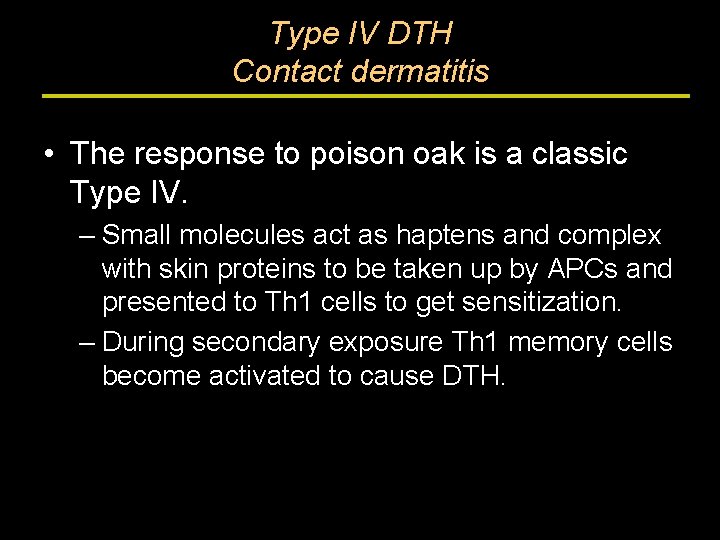 Type IV DTH
Contact dermatitis

• The response to poison oak is a classic Type IV.

– Small molecules act as haptens and complex with skin proteins to be taken up by APCs and presented to Th1 cells to get sensitization.

– During secondary exposure Th1 memory cells become activated to cause DTH.